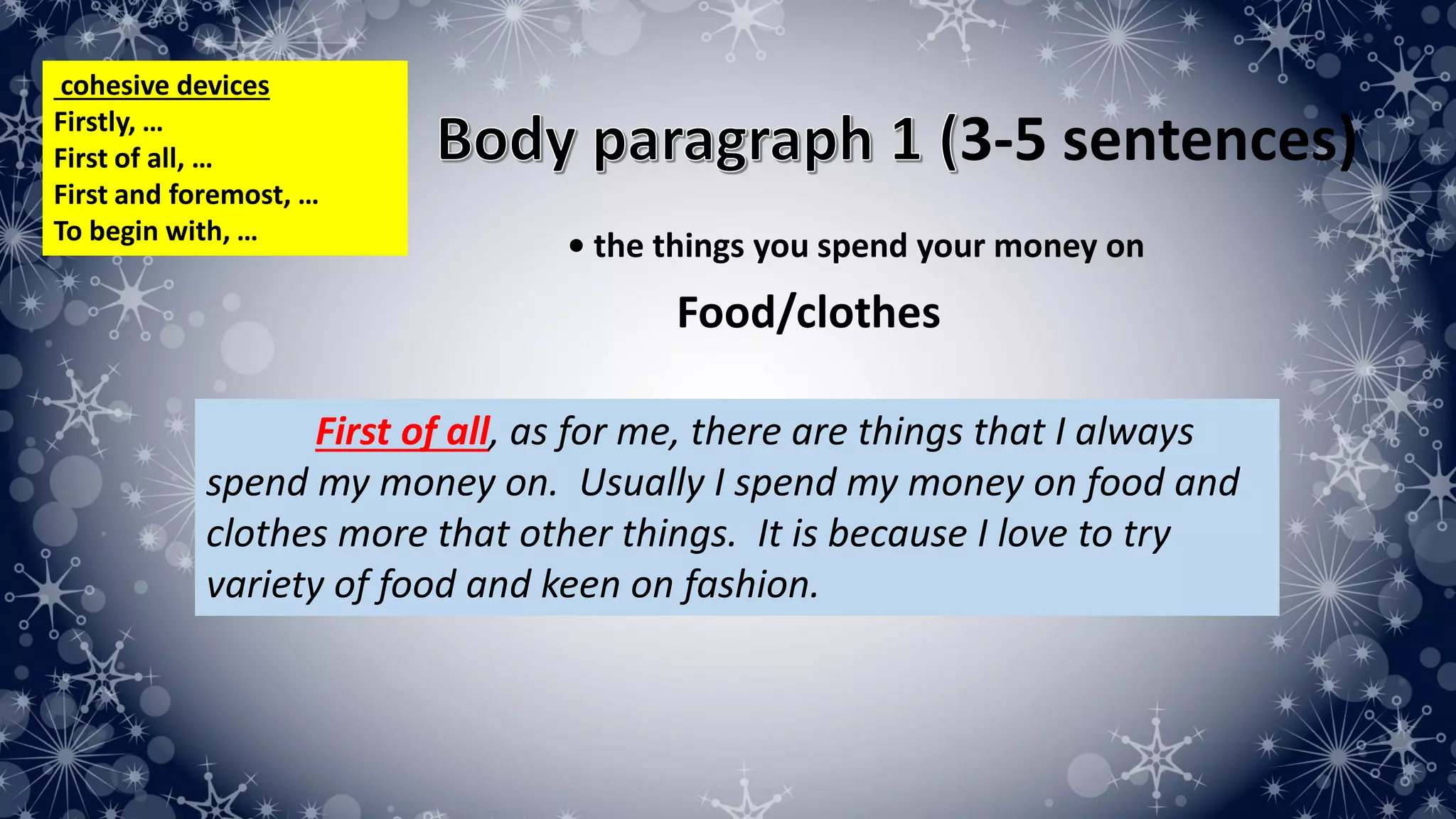 cohesive devices
Firstly, …
First of all, …
First and foremost, …
To begin with, …

Body paragraph 1 (3-5 sentences)

• the things you spend your money on

Food/clothes

First of all, as for me, there are things that I always spend my money on. Usually I spend my money on food and clothes more that other things. It is because I love to try variety of food and keen on fashion.